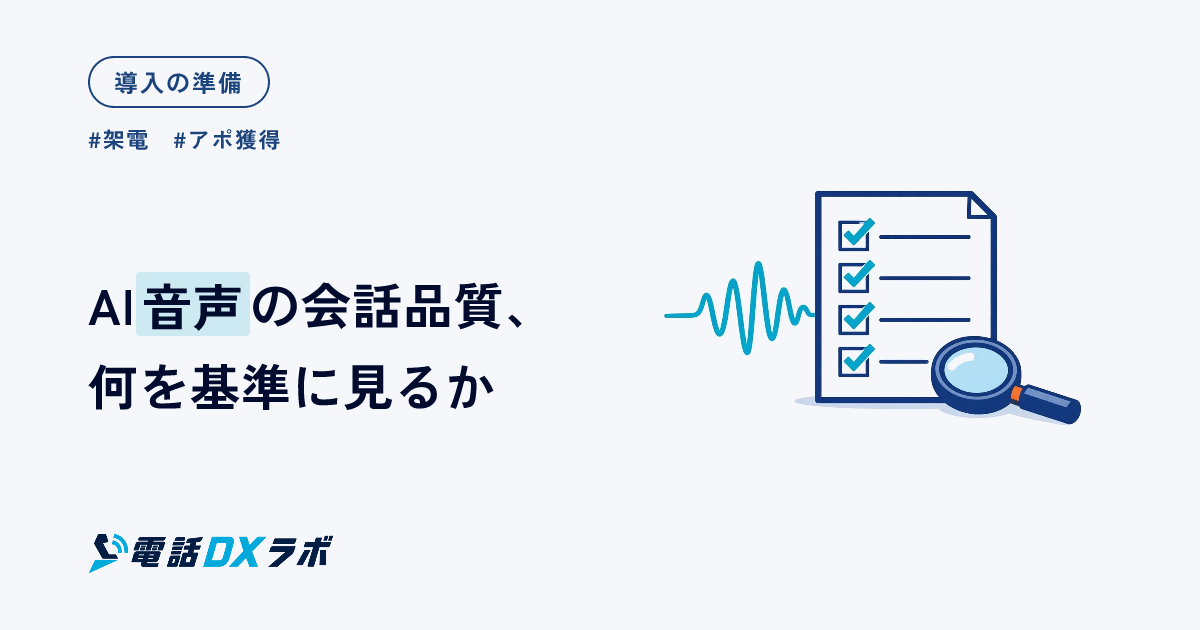 導入の準備

#架電 #アポ獲得

AI音声の会話品質、
何を基準に見るか

電話DXラボ